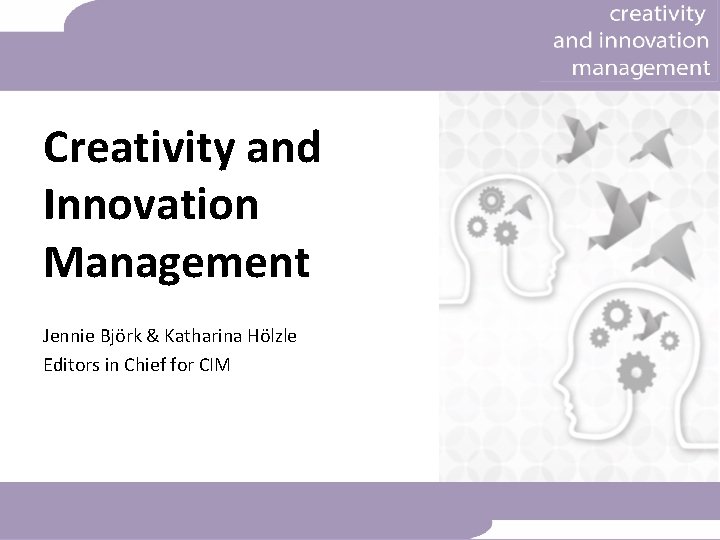 creativity
and innovation
management

Creativity and Innovation Management

Jennie Björk & Katharina Hölzle
Editors in Chief for CIM